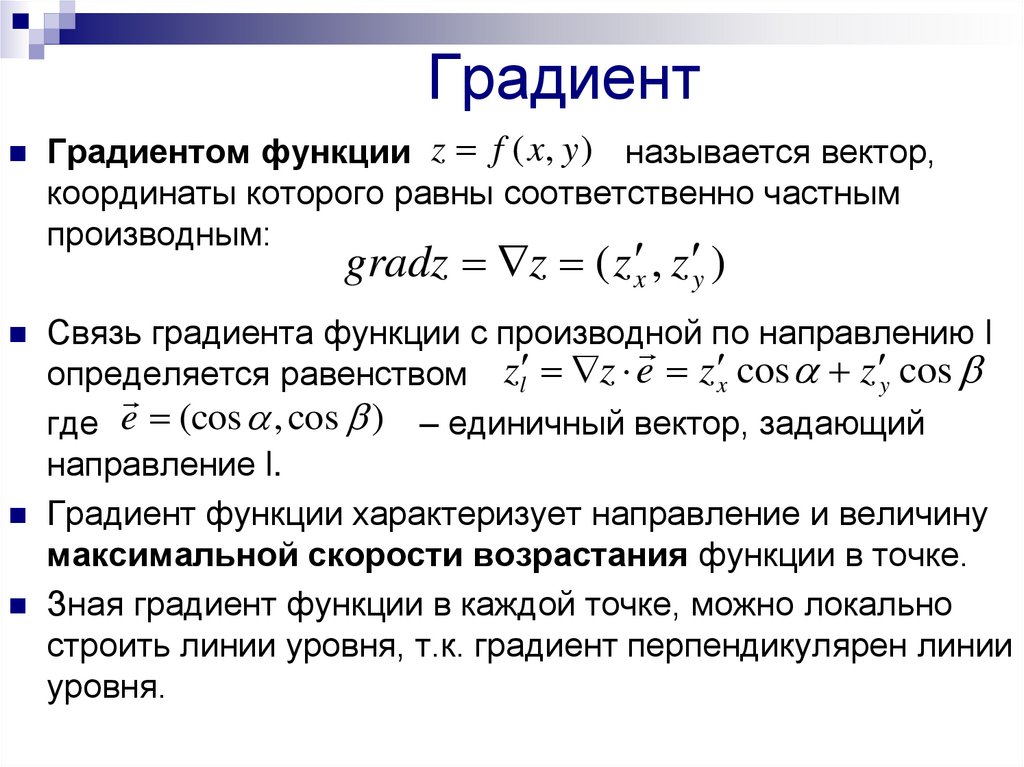 Градиент

Градиентом функции $z = f(x, y)$ называется вектор, координаты которого равны соответственно частным производным:

$gradz = \nabla z = (z'_x, z'_y)$

Связь градиента функции с производной по направлению l определяется равенством $z'_l = \nabla z \cdot \vec{e} = z'_x \cos\alpha + z'_y \cos\beta$ где $\vec{e} = (\cos\alpha, \cos\beta)$ – единичный вектор, задающий направление l.

Градиент функции характеризует направление и величину максимальной скорости возрастания функции в точке.

Зная градиент функции в каждой точке, можно локально строить линии уровня, т.к. градиент перпендикулярен линии уровня.